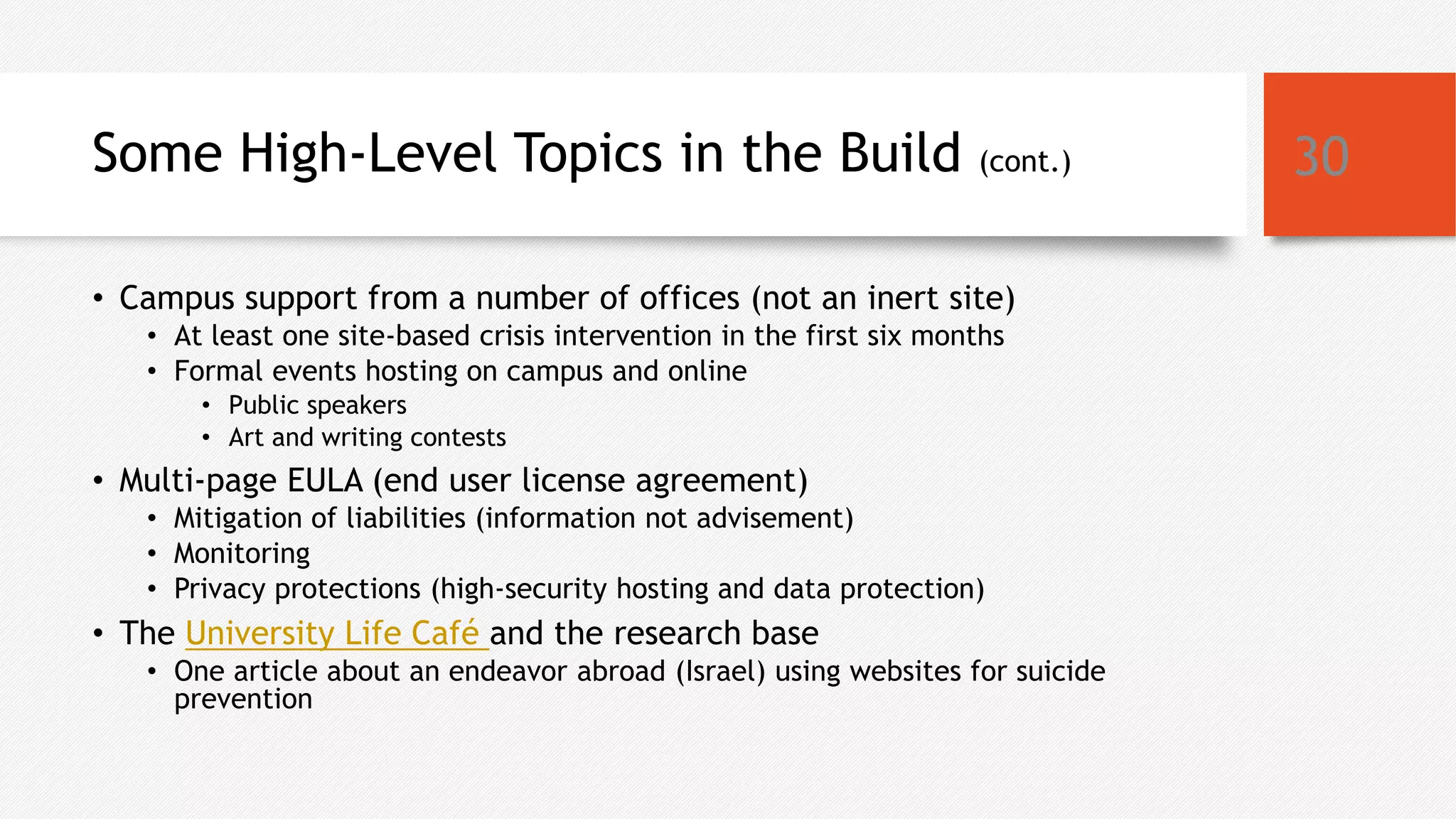 Some High-Level Topics in the Build (cont.)

30

• Campus support from a number of offices (not an inert site)
  • At least one site-based crisis intervention in the first six months
  • Formal events hosting on campus and online
    • Public speakers
    • Art and writing contests
• Multi-page EULA (end user license agreement)
  • Mitigation of liabilities (information not advisement)
  • Monitoring
  • Privacy protections (high-security hosting and data protection)
• The University Life Café and the research base
  • One article about an endeavor abroad (Israel) using websites for suicide prevention